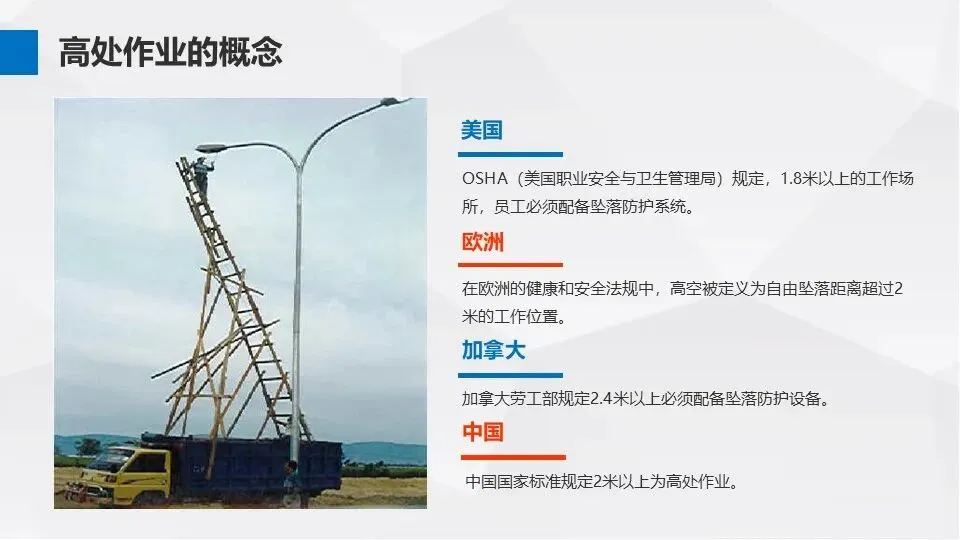 高处作业的概念

美国

OSHA（美国职业安全与卫生管理局）规定，1.8米以上的工作场所，员工必须配备坠落防护系统。

欧洲

在欧洲的健康和安全法规中，高空被定义为自由坠落距离超过2米的工作位置。

加拿大

加拿大劳工部规定2.4米以上必须配备坠落防护设备。

中国

中国国家标准规定2米以上为高处作业。